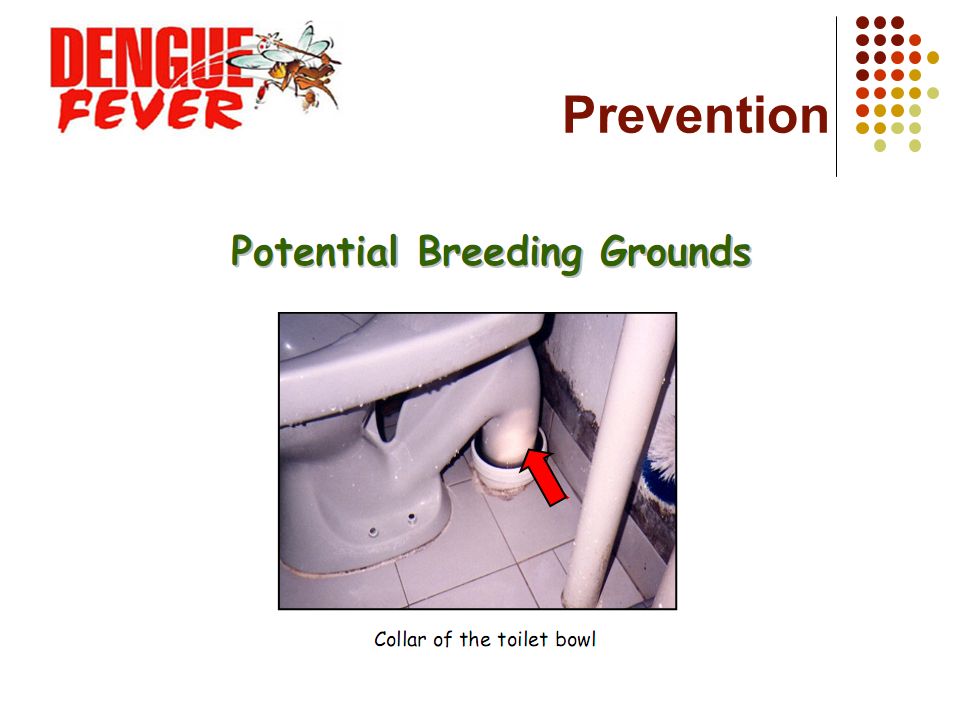 DENGUE FEVER

Prevention

Potential Breeding Grounds

Collar of the toilet bowl